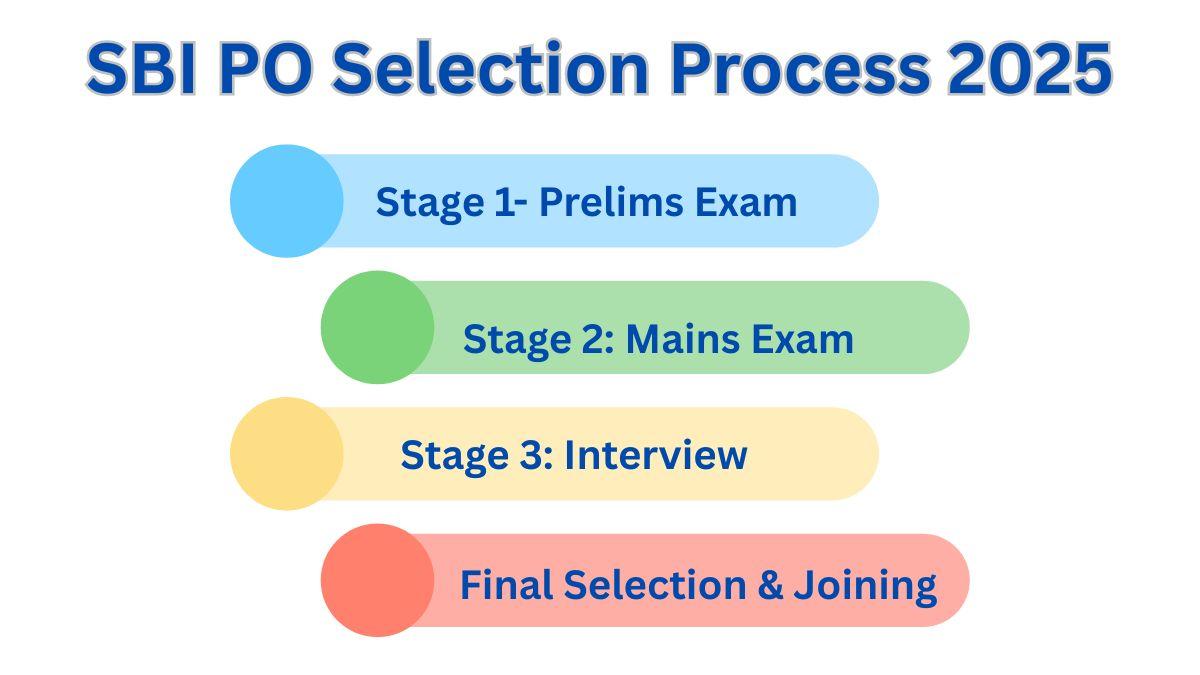 SBI PO Selection Process 2025

Stage 1- Prelims Exam

Stage 2: Mains Exam

Stage 3: Interview

Final Selection & Joining